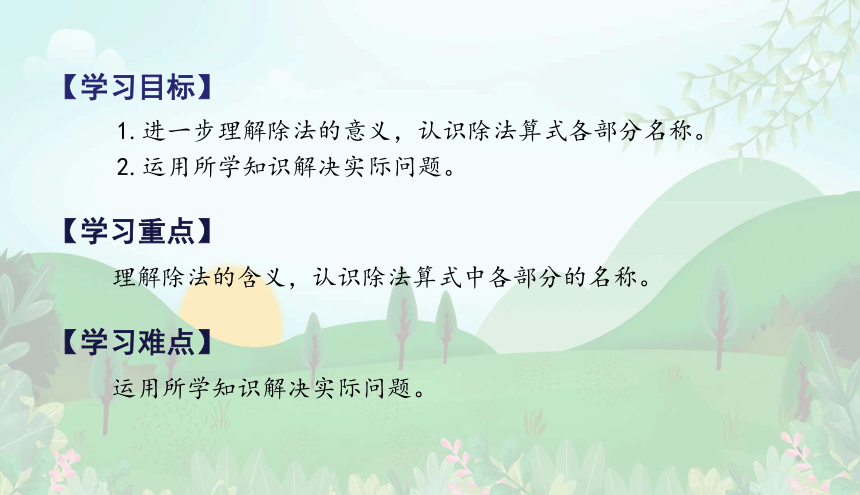 【学习目标】

1. 进一步理解除法的意义，认识除法算式各部分名称。

2. 运用所学知识解决实际问题。

【学习重点】

理解除法的含义，认识除法算式中各部分的名称。

【学习难点】

运用所学知识解决实际问题。